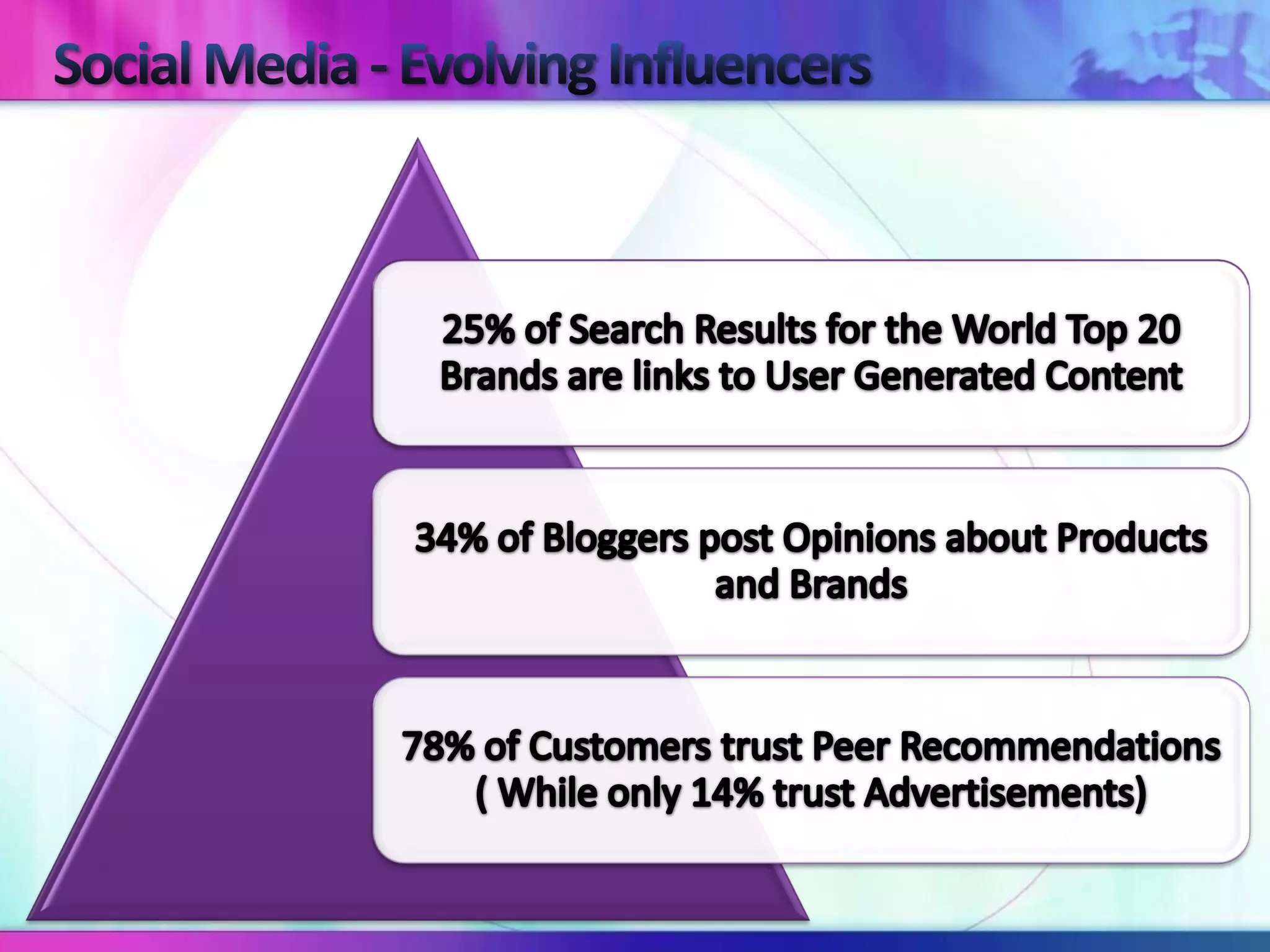 Social Media - Evolving Influencers

25% of Search Results for the World Top 20 Brands are links to User Generated Content

34% of Bloggers post Opinions about Products and Brands

78% of Customers trust Peer Recommendations ( While only 14% trust Advertisements)